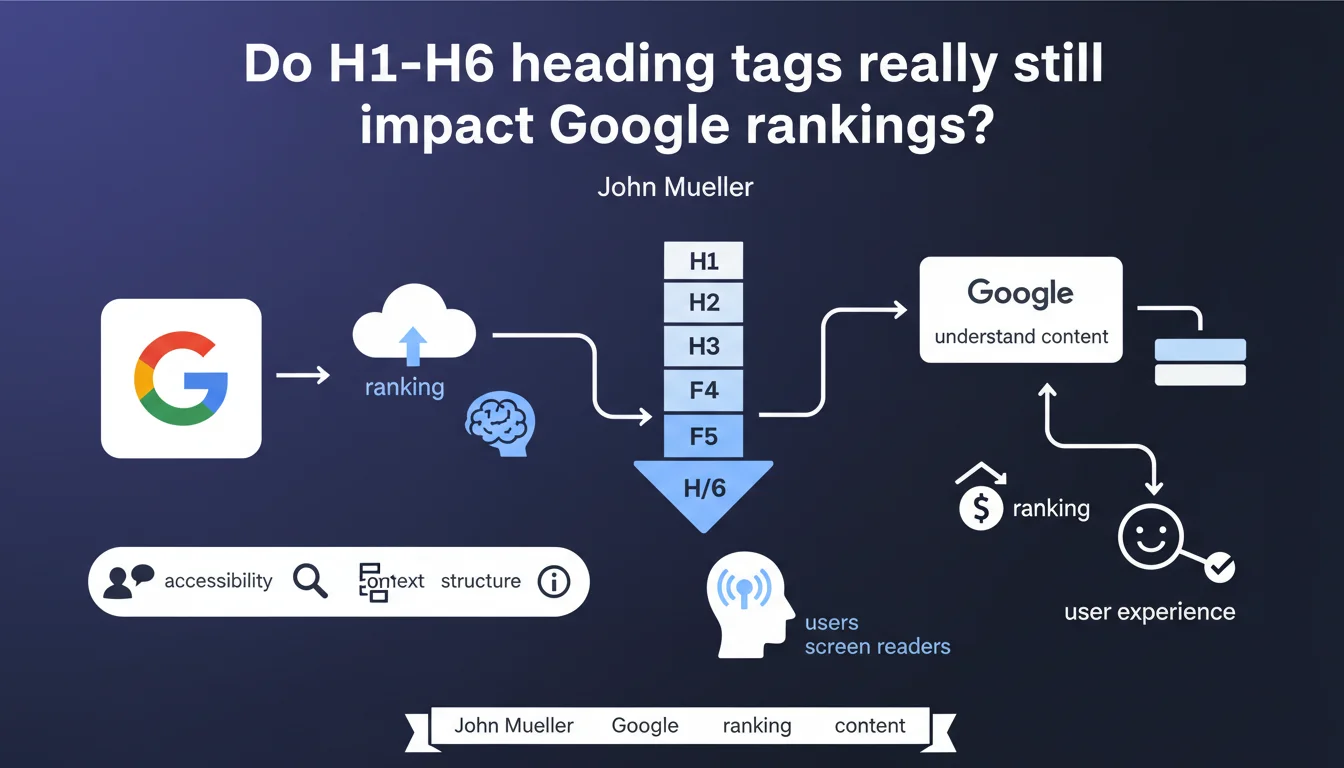 Do H1-H6 heading tags really still impact Google rankings?

John Mueller

G

ranking

H1
H2
H3
F4
F5
H/6

Google
understand content

$ ranking

user experience

accessibility context structure

users
screen readers

John Mueller Google ranking content